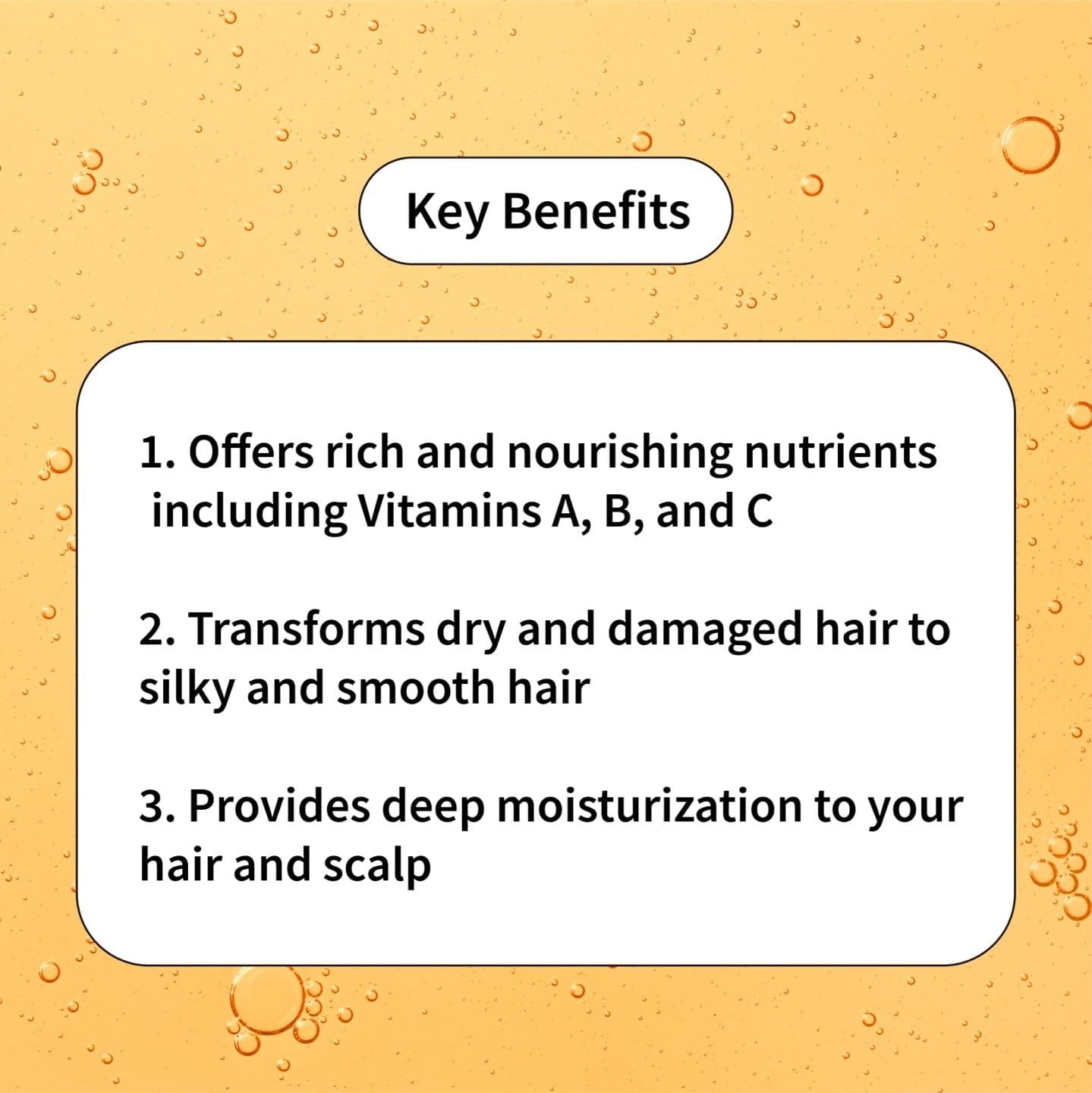 Key Benefits

1. Offers rich and nourishing nutrients including Vitamins A, B, and C

2. Transforms dry and damaged hair to silky and smooth hair

3. Provides deep moisturization to your hair and scalp